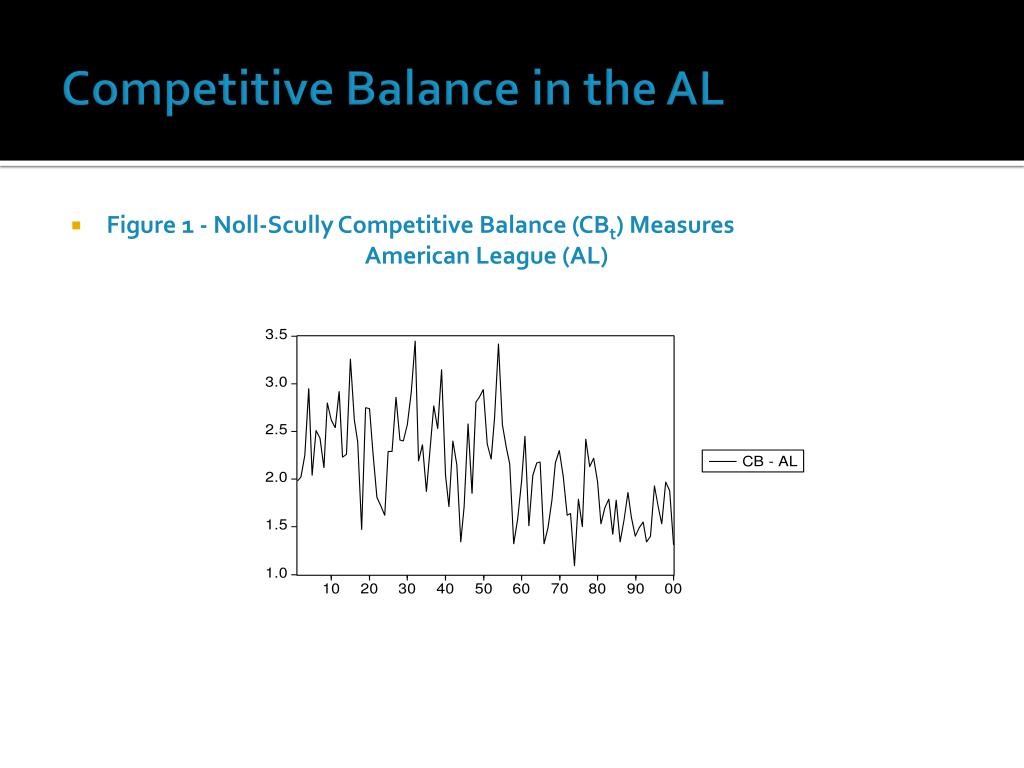 Competitive Balance in the AL

Figure 1 - Noll-Scully Competitive Balance ($CB_t$) Measures American League (AL)

3.5
3.0
2.5
2.0
1.5
1.0
10 20 30 40 50 60 70 80 90 00

CB - AL